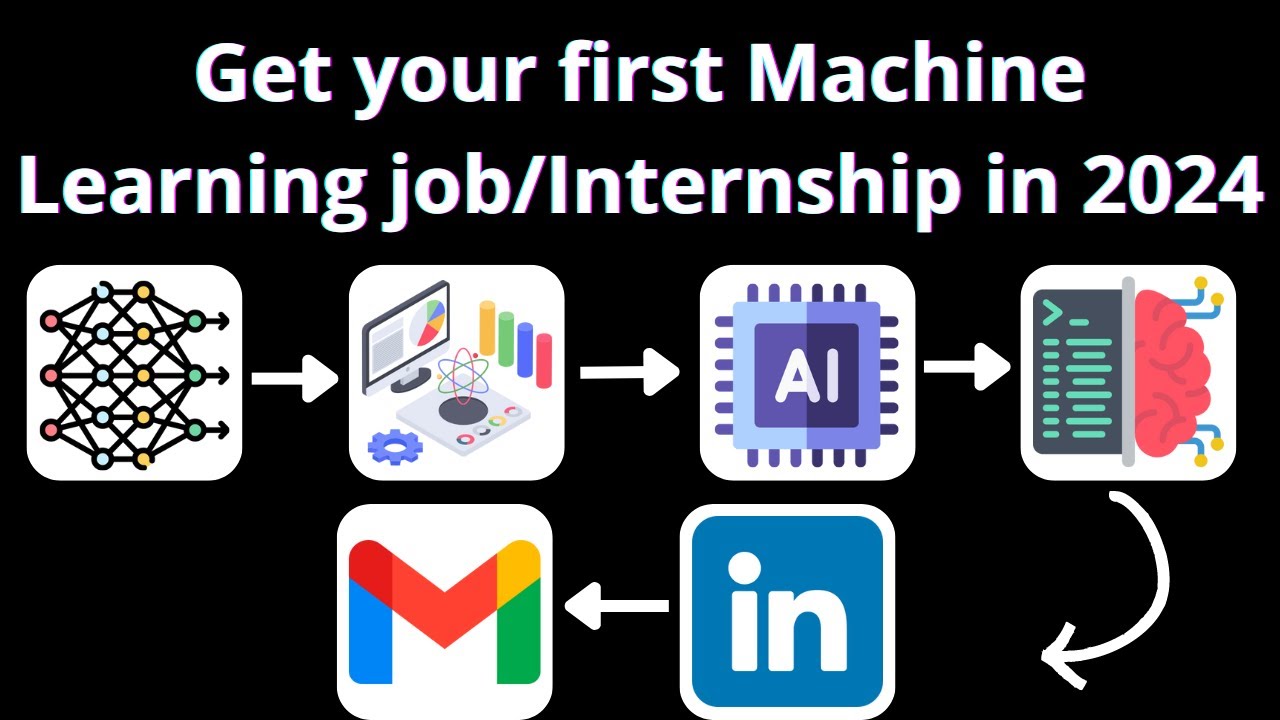 Get your first Machine Learning job/Internship in 2024

AI

in